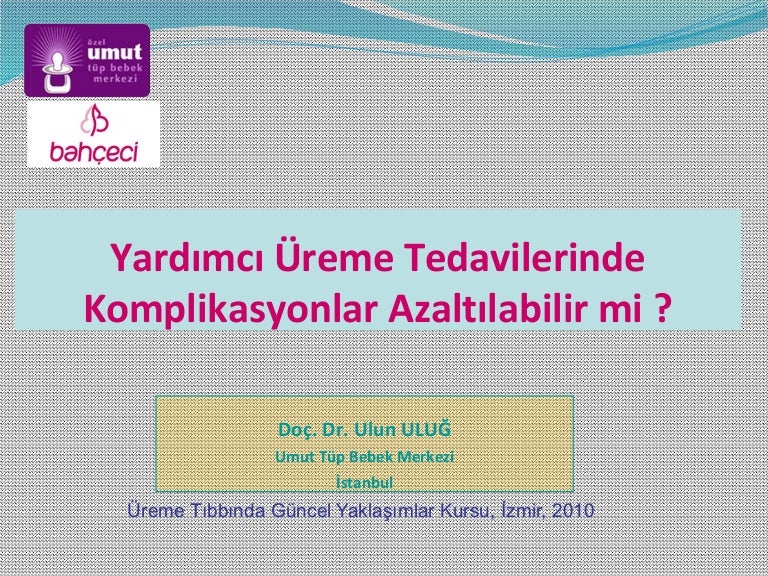 özel
umut
tüp bebek
merkezi

bahçeci

Yardımcı Üreme Tedavilerinde Komplikasyonlar Azaltılabilir mi ?

Doç. Dr. Ulun ULUĞ
Umut Tüp Bebek Merkezi
İstanbul

Üreme Tıbbında Güncel Yaklaşımlar Kursu, İzmir, 2010